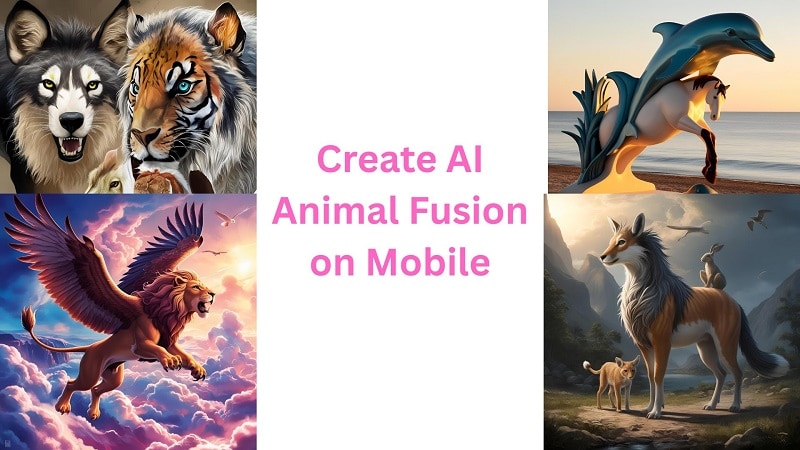 Create AI Animal Fusion on Mobile